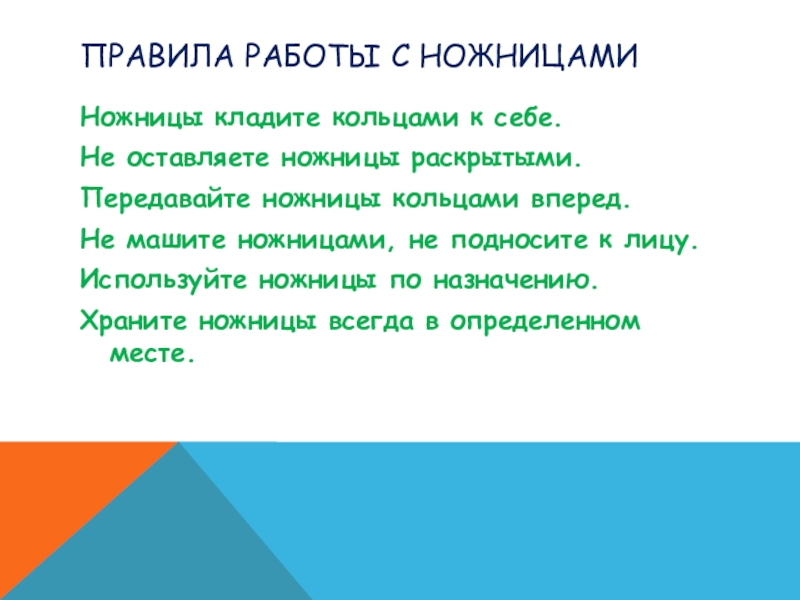 ПРАВИЛА РАБОТЫ С НОЖНИЦАМИ

Ножницы кладите кольцами к себе.

Не оставляете ножницы раскрытыми.

Передавайте ножницы кольцами вперед.

Не машите ножницами, не подносите к лицу.

Используйте ножницы по назначению.

Храните ножницы всегда в определенном месте.